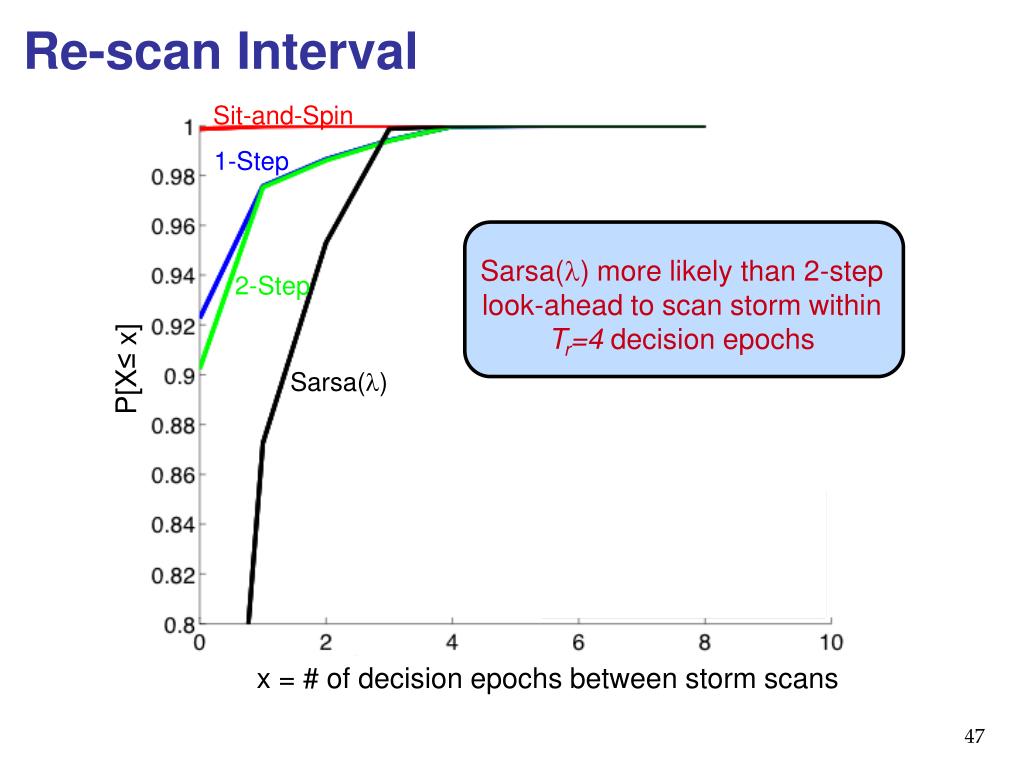 Re-scan Interval

Sit-and-Spin

1-Step

2-Step

Sarsa($\lambda$)

Sarsa($\lambda$) more likely than 2-step look-ahead to scan storm within $T_r$=4 decision epochs

P[X≤ x]

1
0.98
0.96
0.94
0.92
0.9
0.88
0.86
0.84
0.82
0.8

0 2 4 6 8 10

x = # of decision epochs between storm scans

47